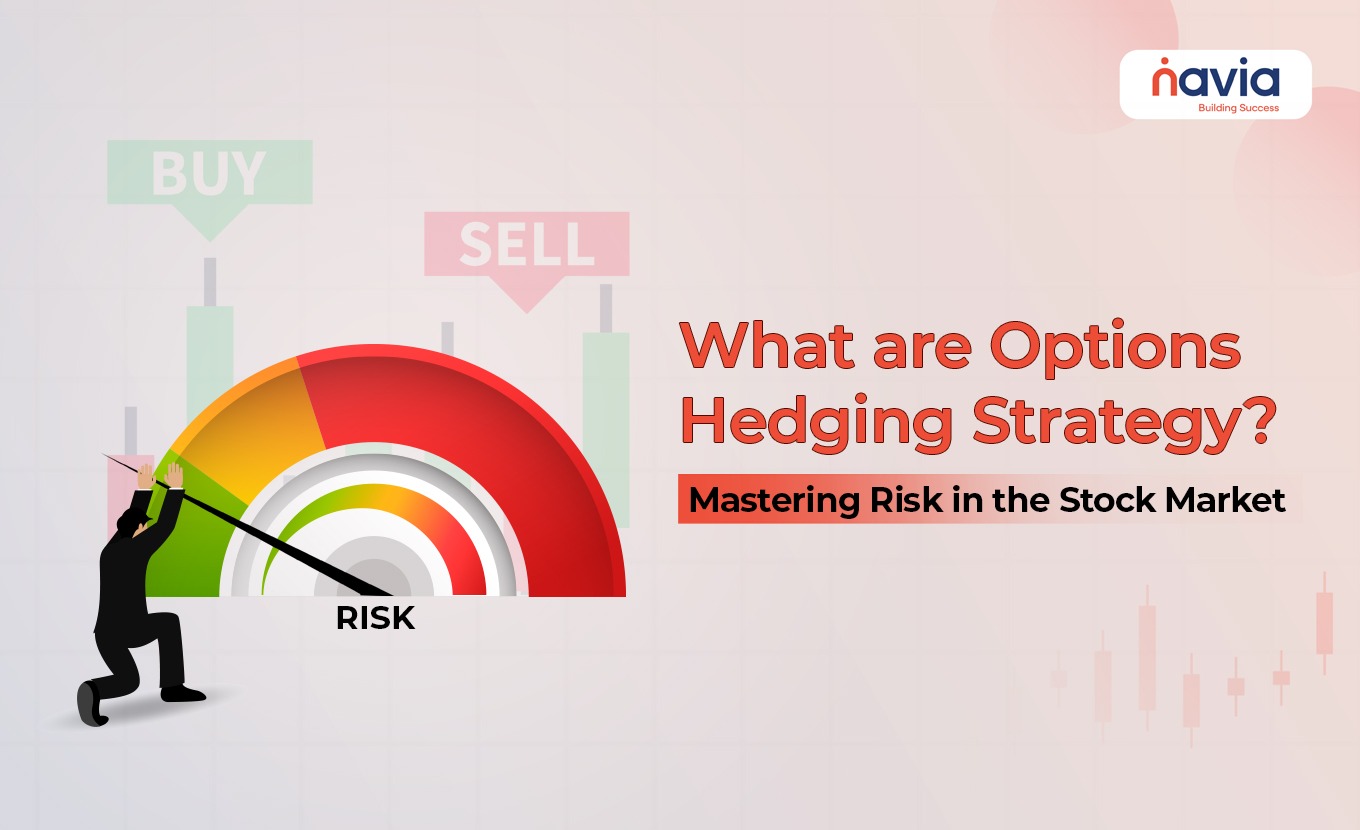 navia
Building Success

BUY

SELL

RISK

What are Options Hedging Strategy?

Mastering Risk in the Stock Market